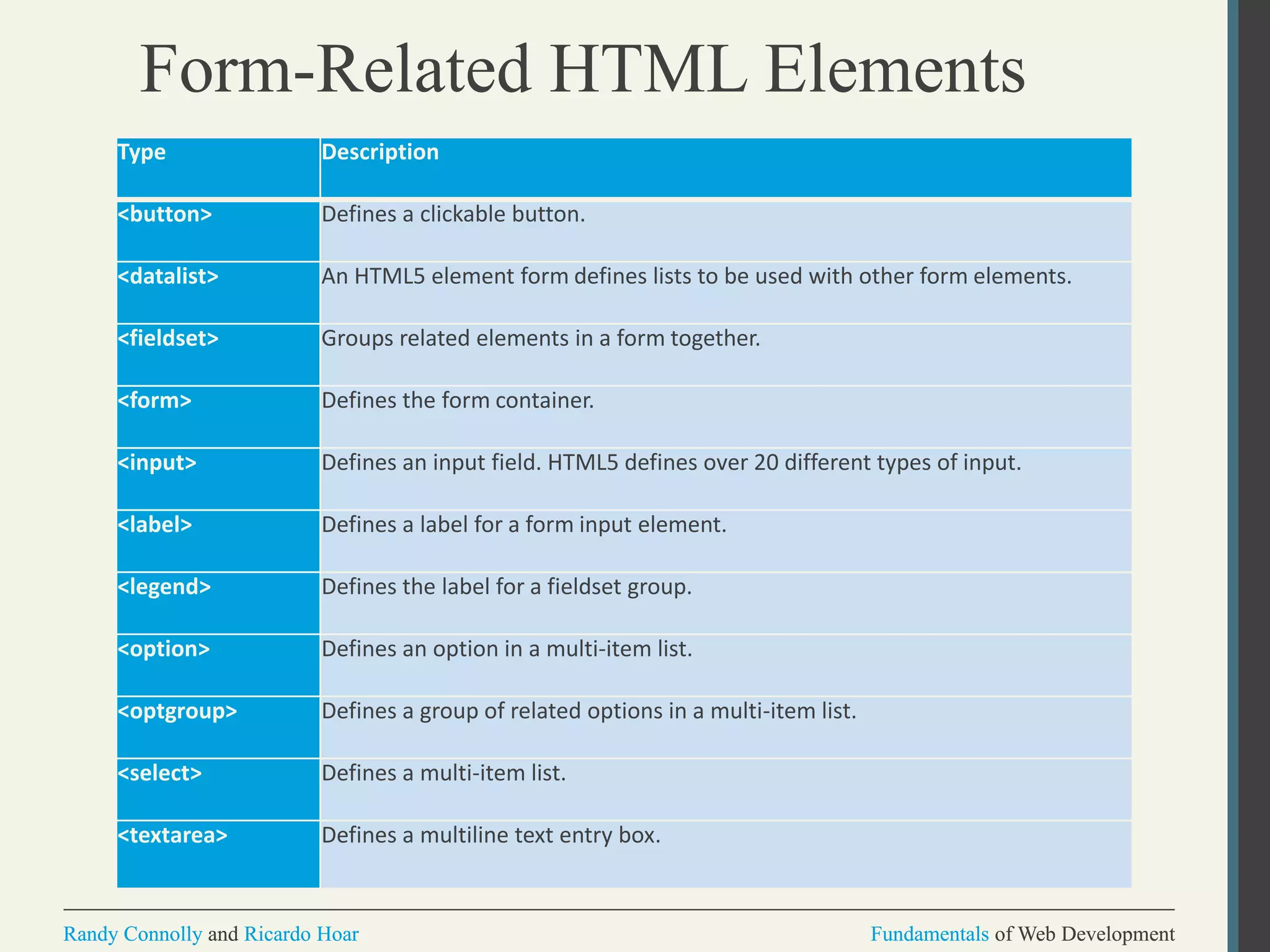 Form-Related HTML Elements

| Type | Description |
|---|---|
| <button> | Defines a clickable button. |
| <datalist> | An HTML5 element form defines lists to be used with other form elements. |
| <fieldset> | Groups related elements in a form together. |
| <form> | Defines the form container. |
| <input> | Defines an input field. HTML5 defines over 20 different types of input. |
| <label> | Defines a label for a form input element. |
| <legend> | Defines the label for a fieldset group. |
| <option> | Defines an option in a multi-item list. |
| <optgroup> | Defines a group of related options in a multi-item list. |
| <select> | Defines a multi-item list. |
| <textarea> | Defines a multiline text entry box. |

Randy Connolly and Ricardo Hoar

Fundamentals of Web Development